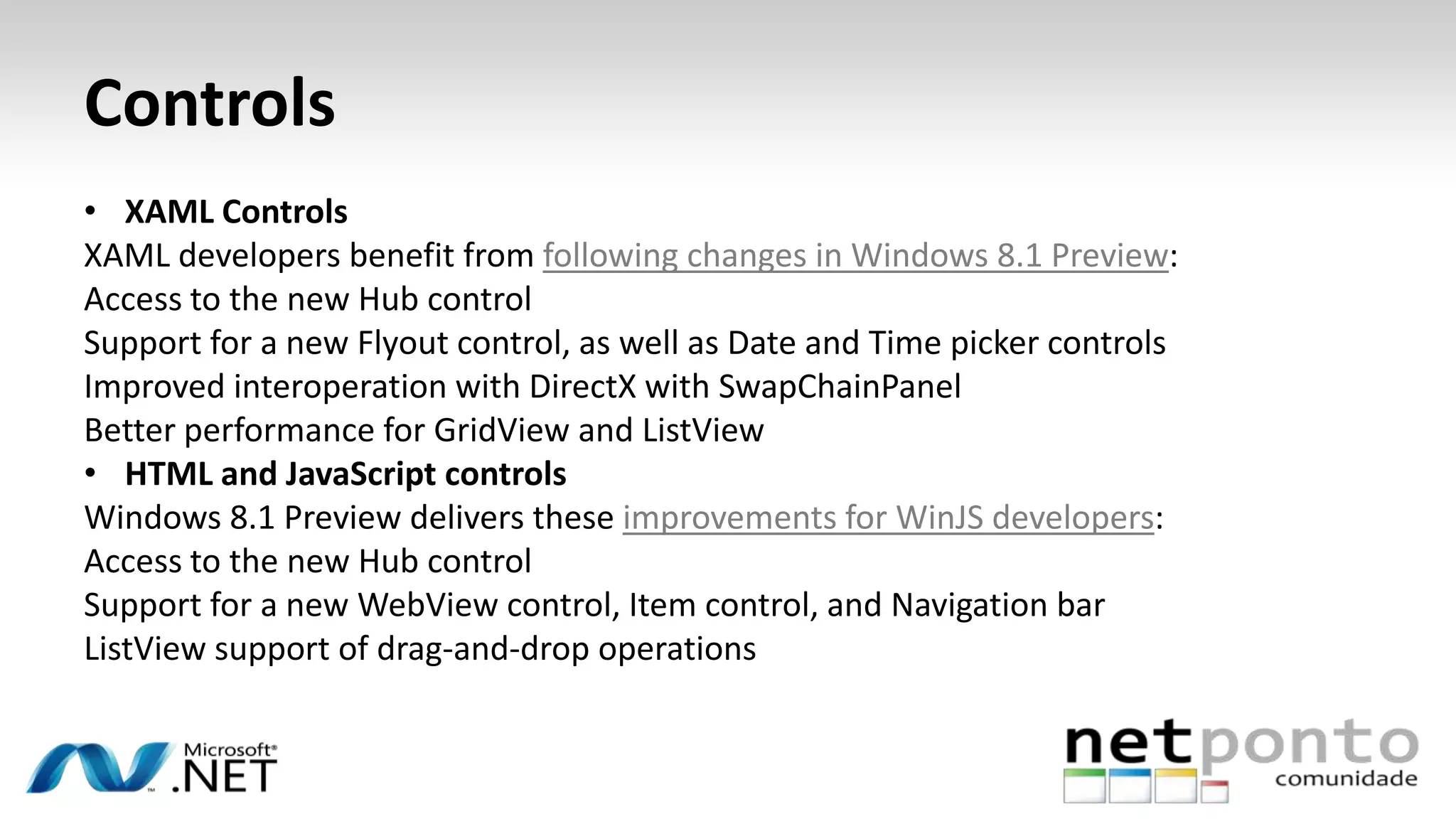 Controls

• XAML Controls
XAML developers benefit from following changes in Windows 8.1 Preview:
Access to the new Hub control
Support for a new Flyout control, as well as Date and Time picker controls
Improved interoperation with DirectX with SwapChainPanel
Better performance for GridView and ListView
• HTML and JavaScript controls
Windows 8.1 Preview delivers these improvements for WinJS developers:
Access to the new Hub control
Support for a new WebView control, Item control, and Navigation bar
ListView support of drag-and-drop operations

Microsoft® .NET

netponto comunidade